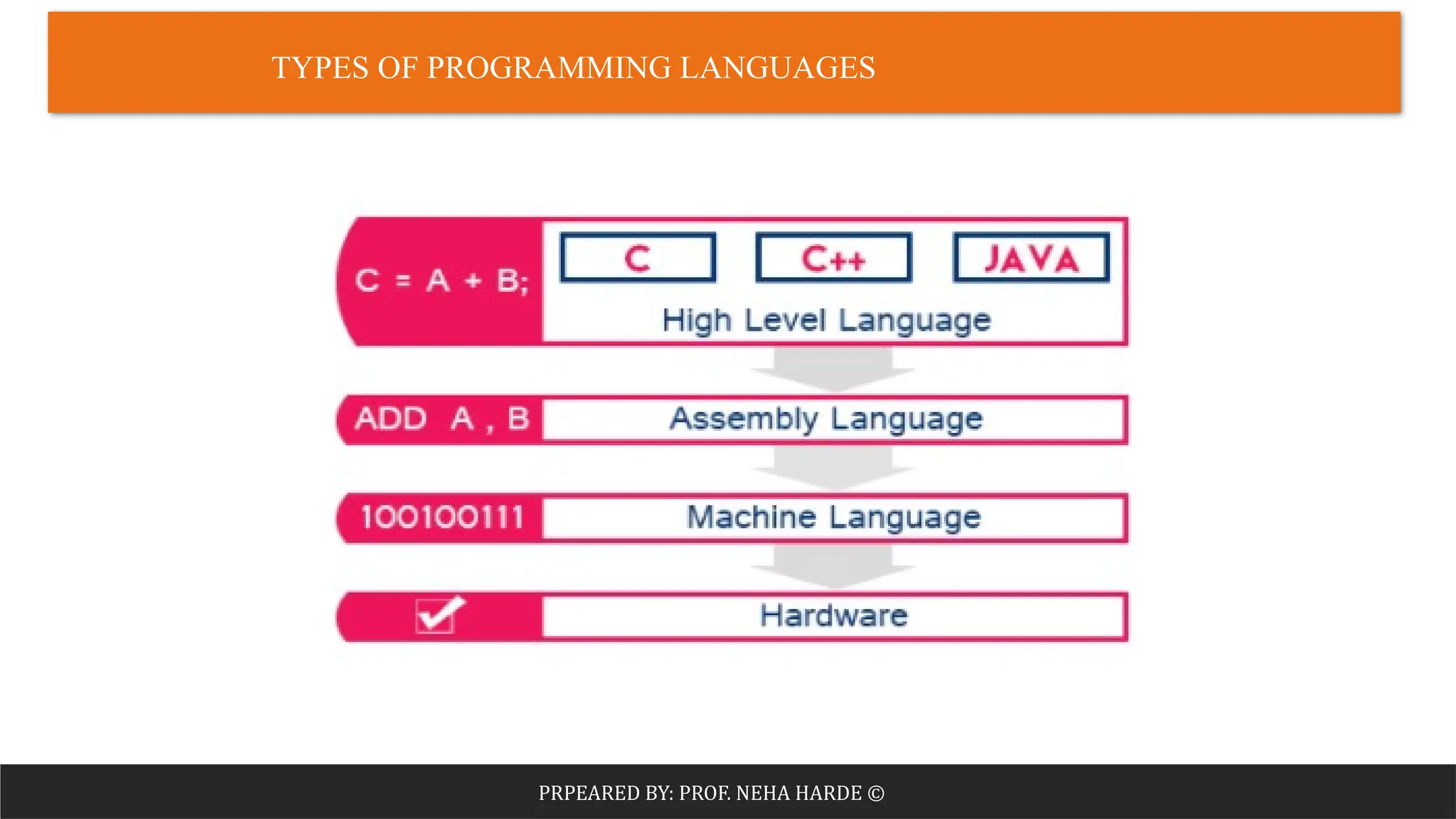 TYPES OF PROGRAMMING LANGUAGES

C = A + B;

C

C++

JAVA

High Level Language

ADD A , B

Assembly Language

100100111

Machine Language

Hardware

PRPEARED BY: PROF. NEHA HARDE ©